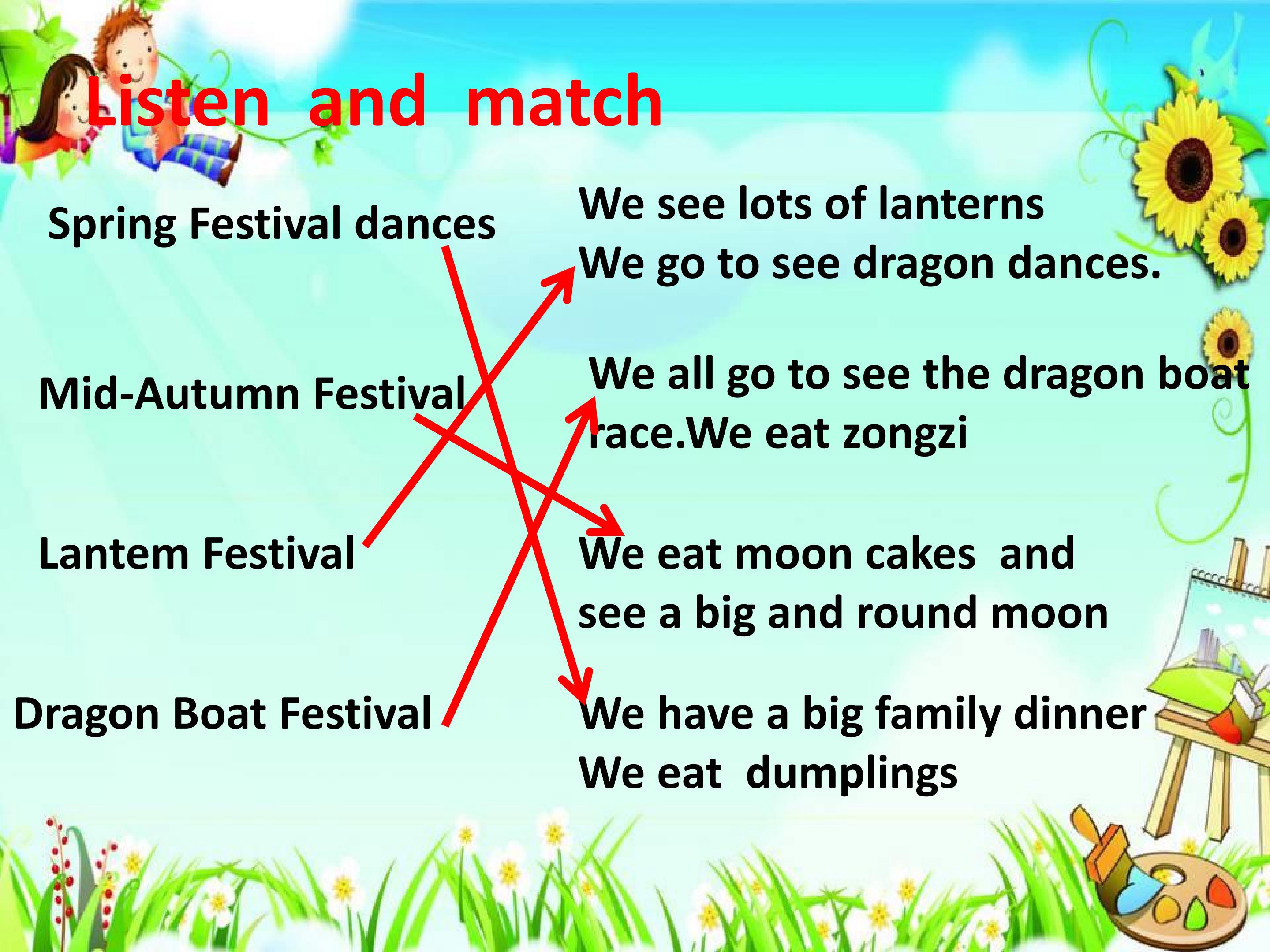 Listen and match

Spring Festival dances

Mid-Autumn Festival

Lantem Festival

Dragon Boat Festival

We see lots of lanterns
We go to see dragon dances.

We all go to see the dragon boat race.We eat zongzi

We eat moon cakes and see a big and round moon

We have a big family dinner
We eat dumplings